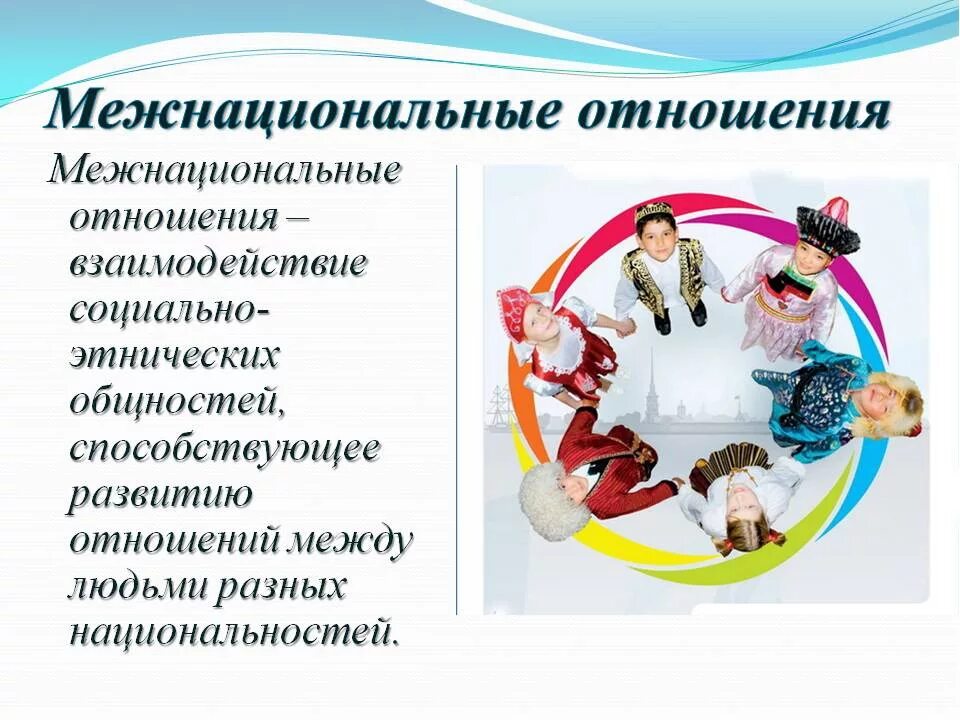 Межнациональные отношения

Межнациональные отношения – взаимодействие социально-этнических общностей, способствующее развитию отношений между людьми разных национальностей.